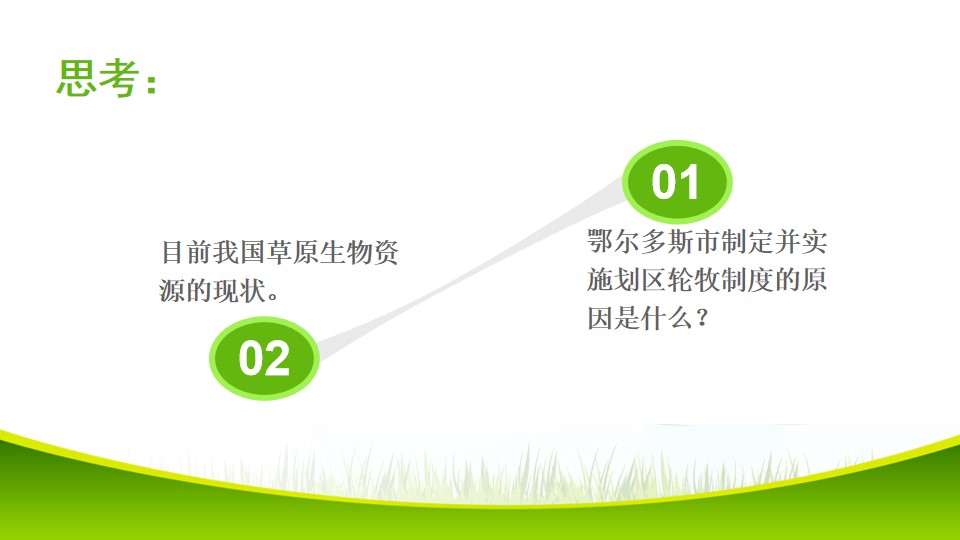 思考：

01

鄂尔多斯市制定并实施划区轮牧制度的原因是什么？

目前我国草原生物资源的现状。

02